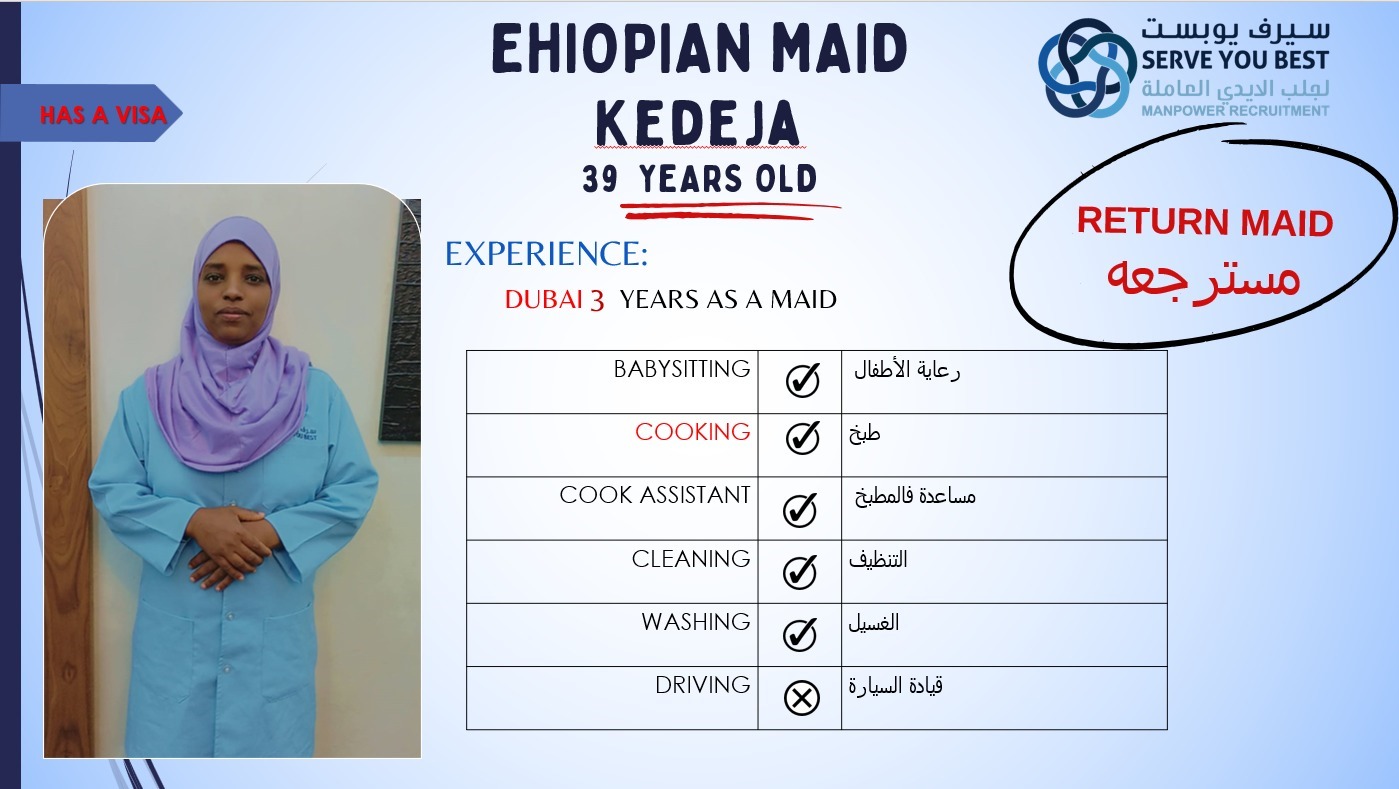 HAS A VISA

EHIOPIAN MAID
KEDEJA
39 YEARS OLD

سيرف يوبست
SERVE YOU BEST
لجلب الايدي العاملة
MANPOWER RECRUITMENT

RETURN MAID
مسترجعه

EXPERIENCE:
DUBAI 3 YEARS AS A MAID

| BABYSITTING | ✓ | رعاية الأطفال |
|---|---|---|
| COOKING | ✓ | طبخ |
| COOK ASSISTANT | ✓ | مساعدة فالمطبخ |
| CLEANING | ✓ | التنظيف |
| WASHING | ✓ | الغسيل |
| DRIVING | ✗ | قيادة السيارة |